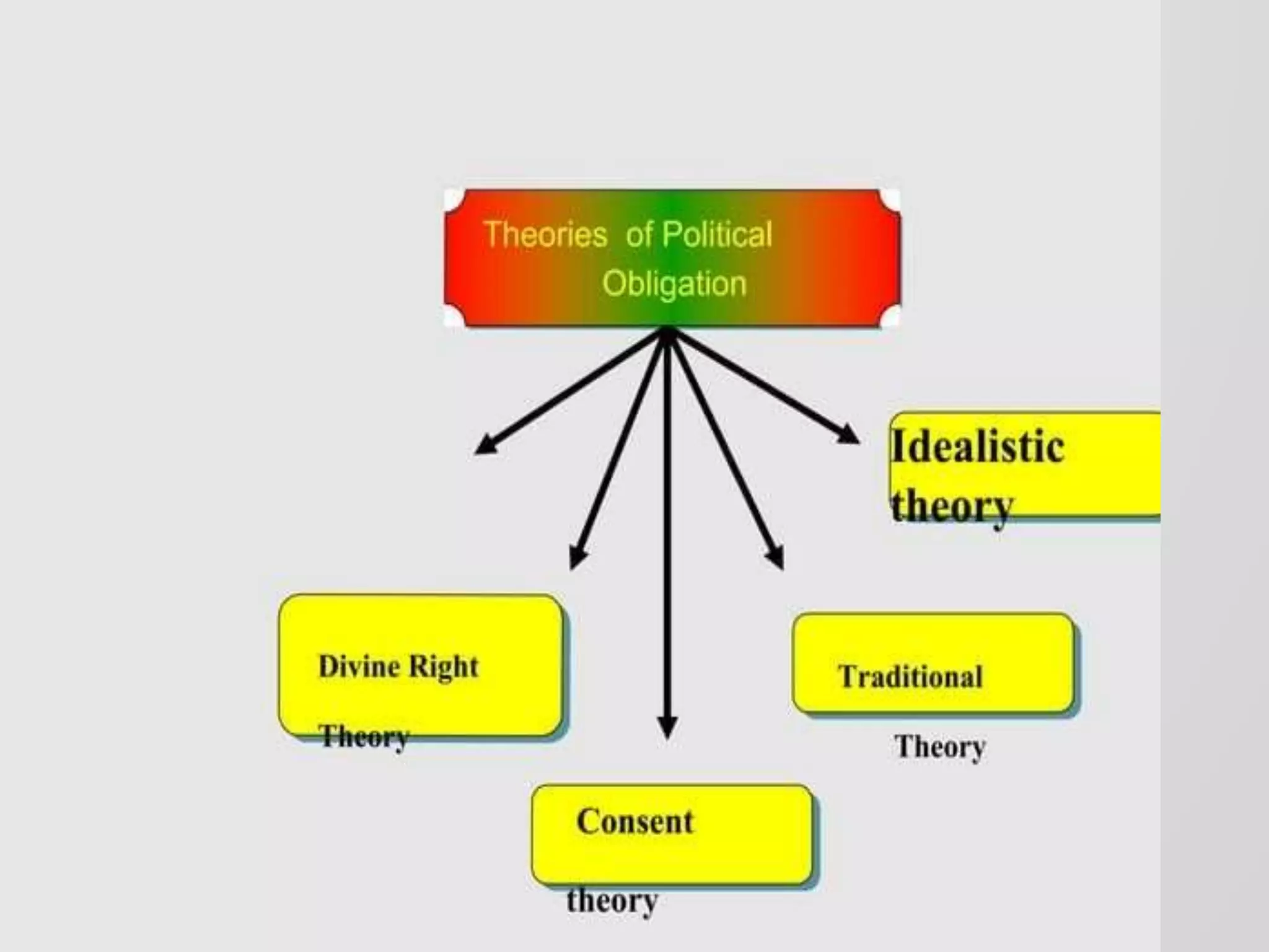 Theories of Political Obligation

Idealistic theory

Divine Right Theory

Traditional Theory

Consent theory